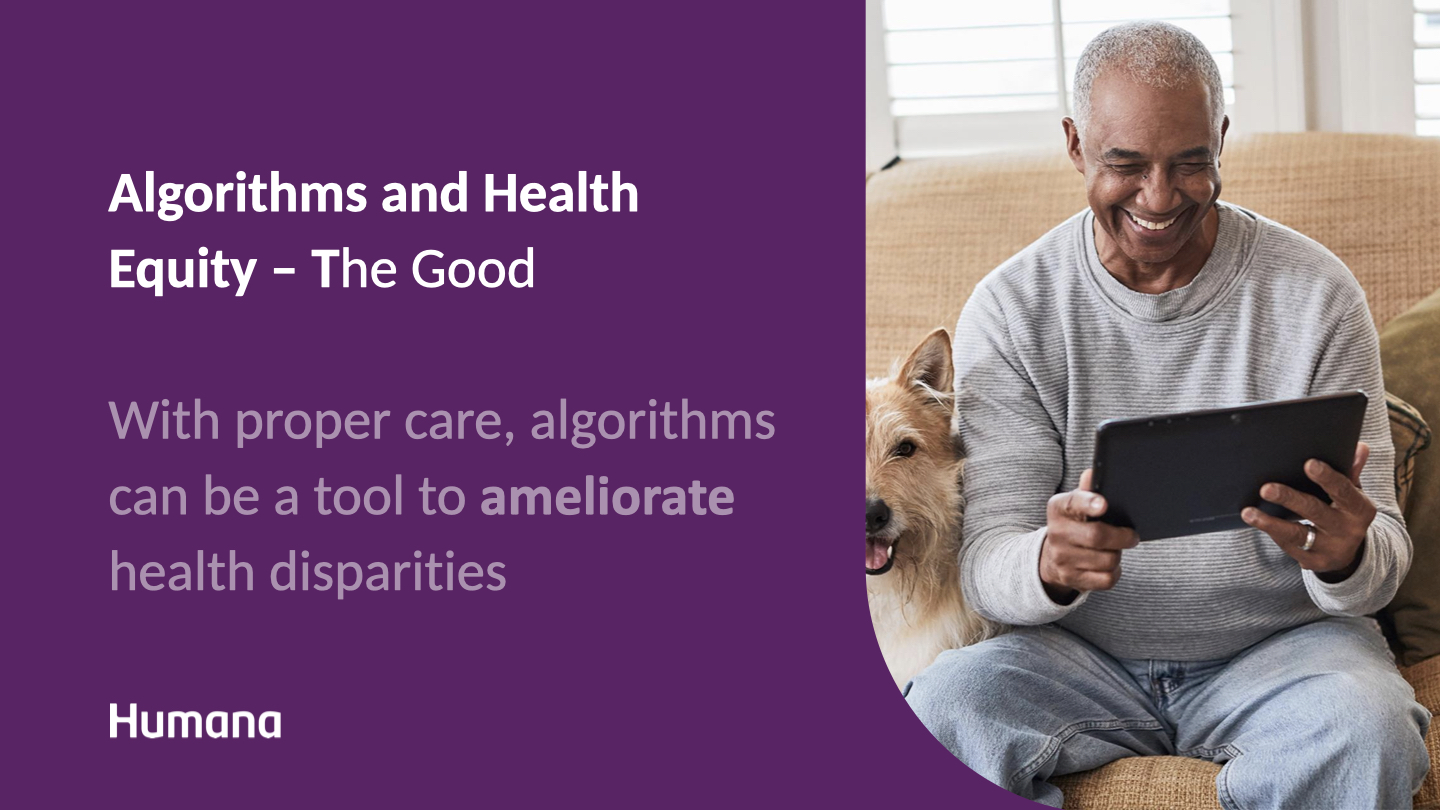 Algorithms and Health Equity – The Good

With proper care, algorithms can be a tool to ameliorate health disparities

Humana